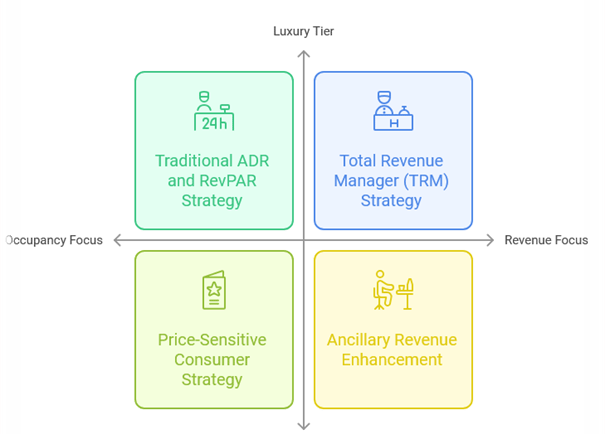 Luxury Tier

24h

Traditional ADR and RevPAR Strategy

H

Total Revenue Manager (TRM) Strategy

Occupancy Focus

Revenue Focus

Price-Sensitive Consumer Strategy

Ancillary Revenue Enhancement